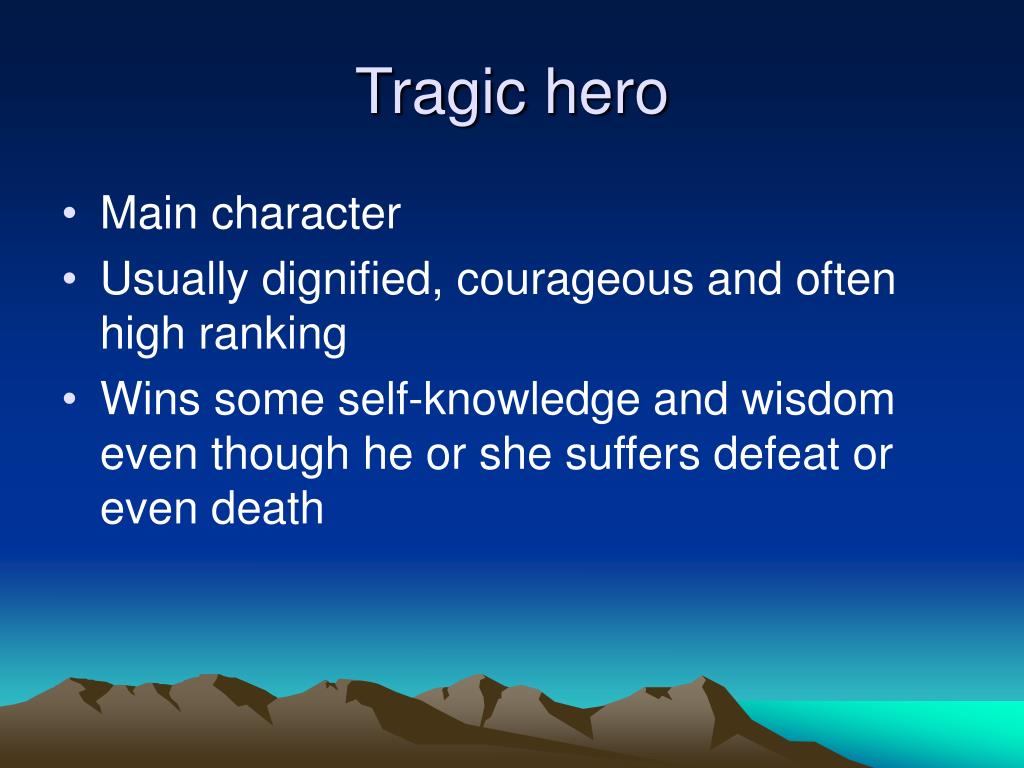 Tragic hero

• Main character
• Usually dignified, courageous and often high ranking
• Wins some self-knowledge and wisdom even though he or she suffers defeat or even death